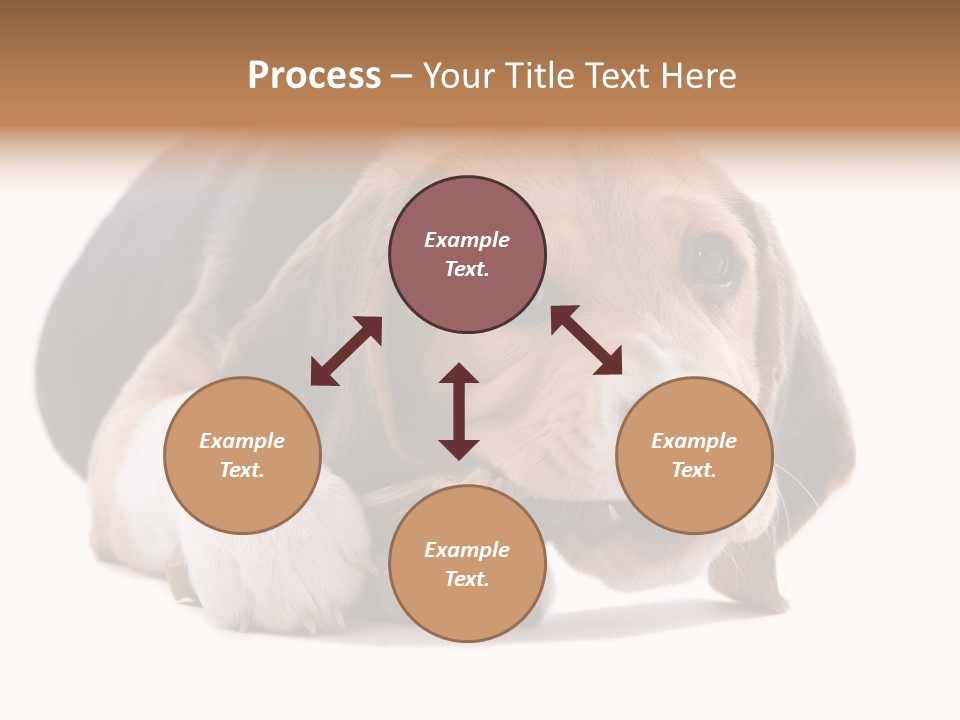 Process – Your Title Text Here

Example Text.

Example Text.

Example Text.

Example Text.